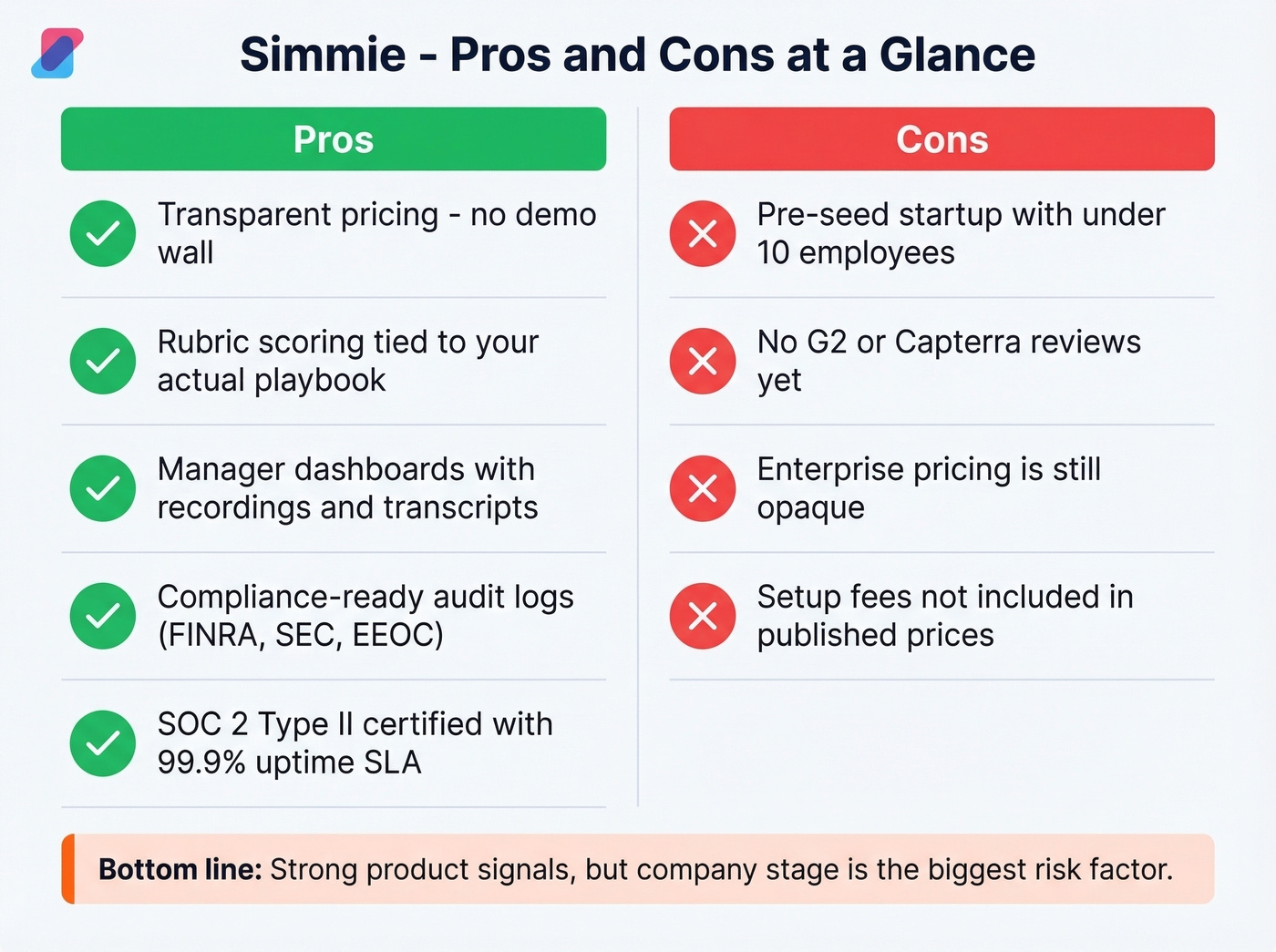 Simmie - Pros and Cons at a Glance

Pros

Transparent pricing - no demo wall

Rubric scoring tied to your actual playbook

Manager dashboards with recordings and transcripts

Compliance-ready audit logs (FINRA, SEC, EEOC)

SOC 2 Type II certified with 99.9% uptime SLA

Cons

Pre-seed startup with under 10 employees

No G2 or Capterra reviews yet

Enterprise pricing is still opaque

Setup fees not included in published prices

Bottom line: Strong product signals, but company stage is the biggest risk factor.